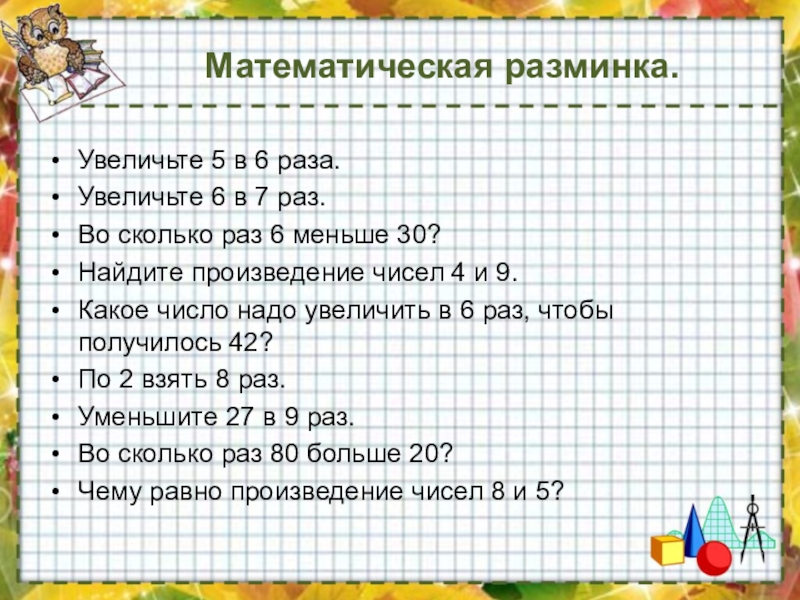 Математическая разминка.

• Увеличьте 5 в 6 раза.
• Увеличьте 6 в 7 раз.
• Во сколько раз 6 меньше 30?
• Найдите произведение чисел 4 и 9.
• Какое число надо увеличить в 6 раз, чтобы получилось 42?
• По 2 взять 8 раз.
• Уменьшите 27 в 9 раз.
• Во сколько раз 80 больше 20?
• Чему равно произведение чисел 8 и 5?